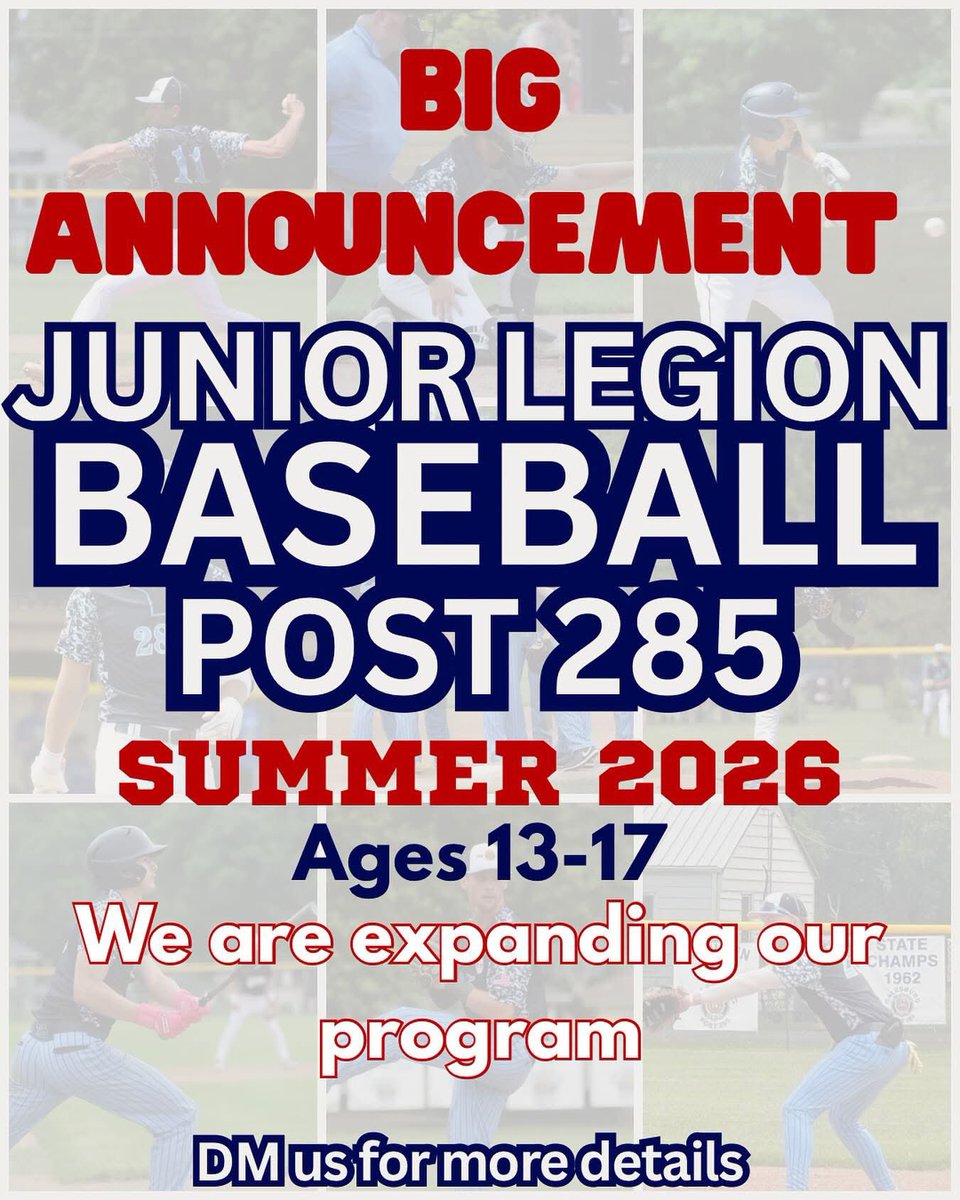 BIG
ANNOUNCEMENT
JUNIOR LEGION
BASEBALL
POST 285
SUMMER 2026
Ages 13-17
We are expanding our program

STATE CHAMPS 1962

DM us for more details